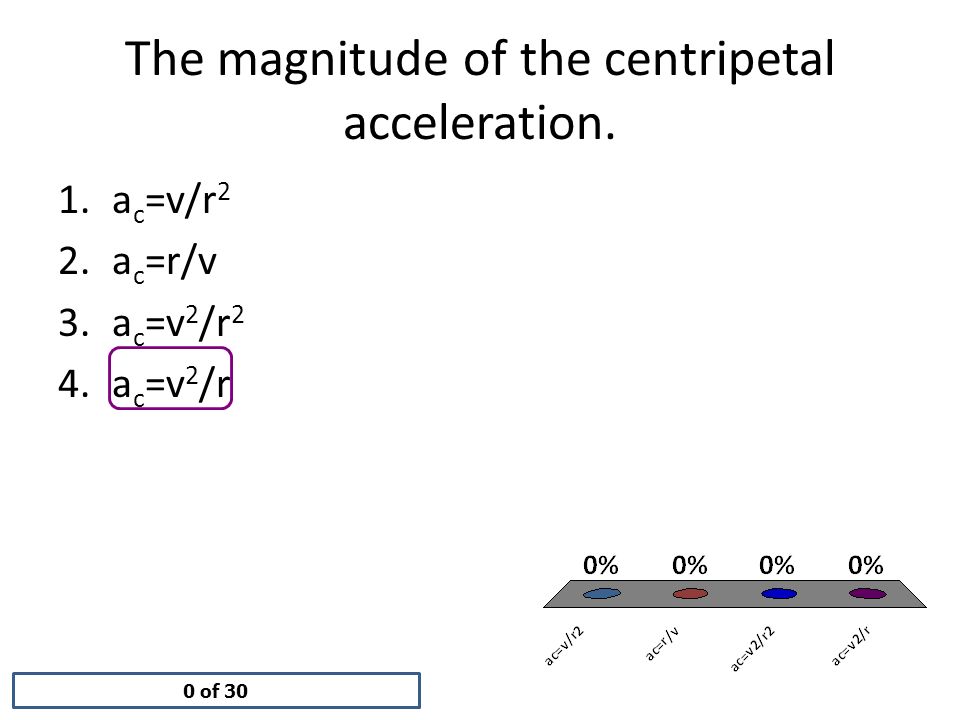 The magnitude of the centripetal acceleration.

1. $a_c=v/r^2$
2. $a_c=r/v$
3. $a_c=v^2/r^2$
4. $a_c=v^2/r$

0% 0% 0% 0%

ac=v/r2 ac=r/v ac=v2/r2 ac=v2/r

0 of 30